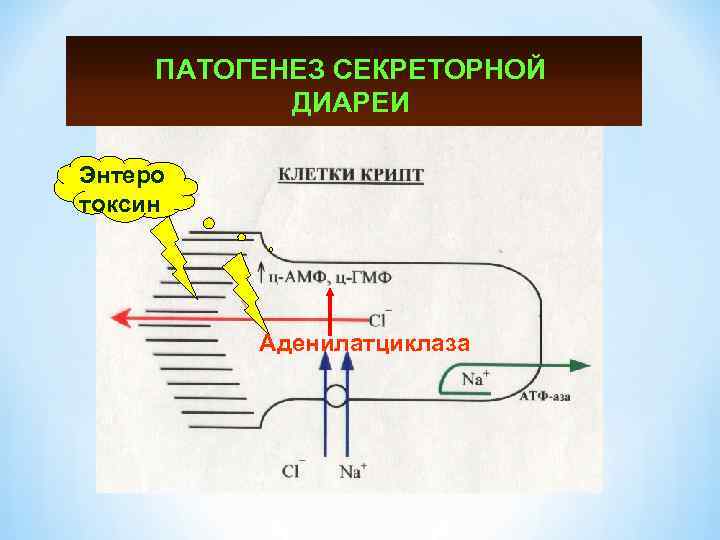 ПАТОГЕНЕЗ СЕКРЕТОРНОЙ ДИАРЕИ

Энтеро токсин

КЛЕТКИ КРИПТ

↑ц-АМФ, ц-ГМФ

$Cl^-$

Аденилатциклаза

$Na^+$

АТФ-аза

$Cl^-$

$Na^+$